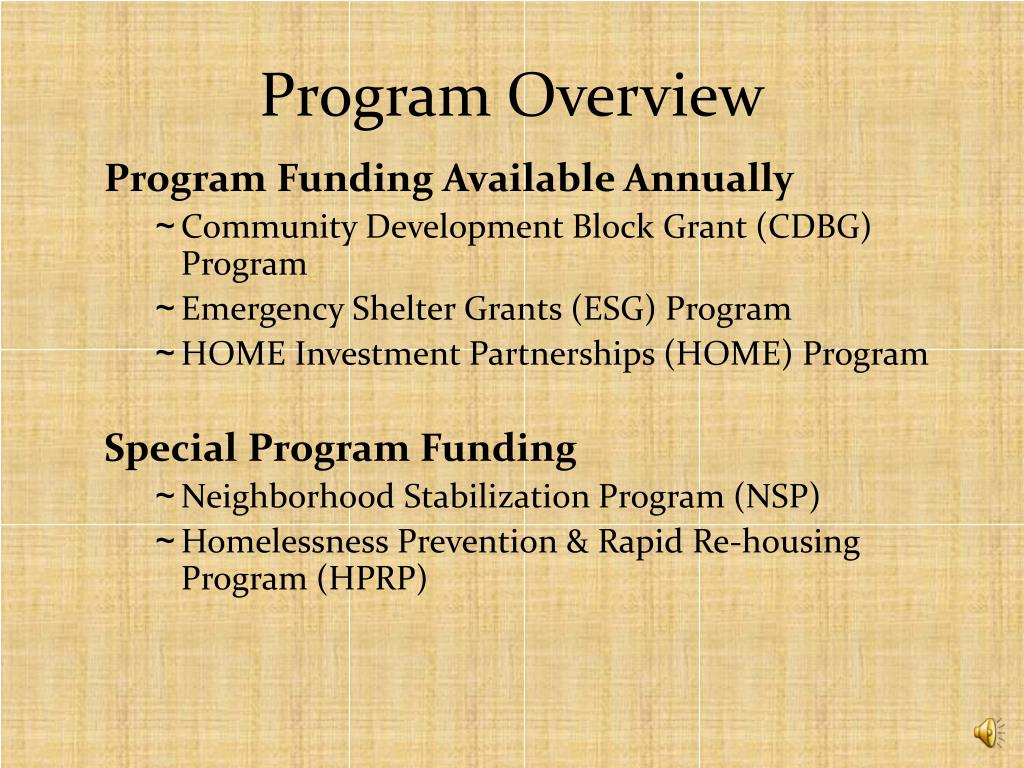 Program Overview

Program Funding Available Annually

~ Community Development Block Grant (CDBG) Program

~ Emergency Shelter Grants (ESG) Program

~ HOME Investment Partnerships (HOME) Program

Special Program Funding

~ Neighborhood Stabilization Program (NSP)

~ Homelessness Prevention & Rapid Re-housing Program (HPRP)